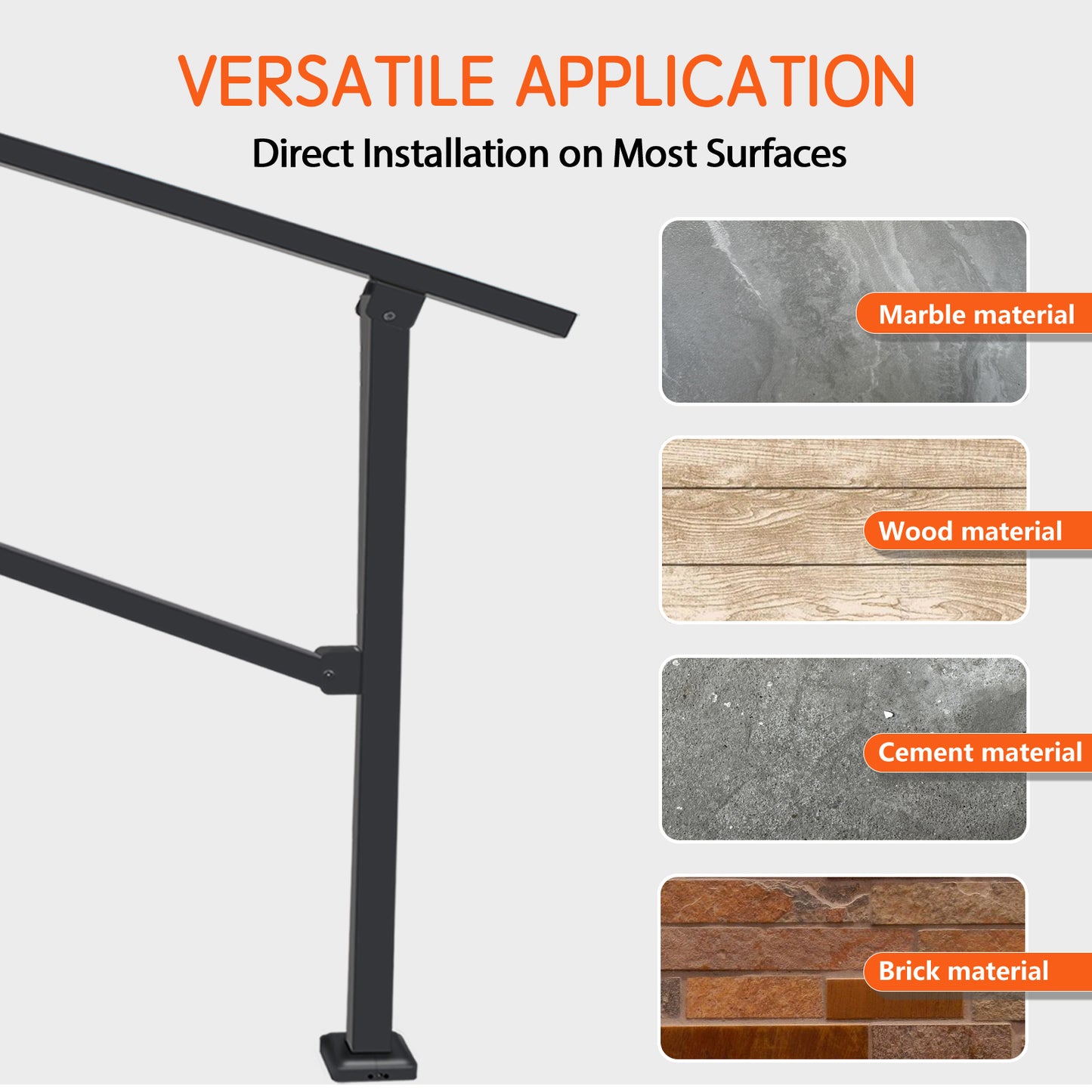 VERSATILE APPLICATION

Direct Installation on Most Surfaces

Marble material

Wood material

Cement material

Brick material